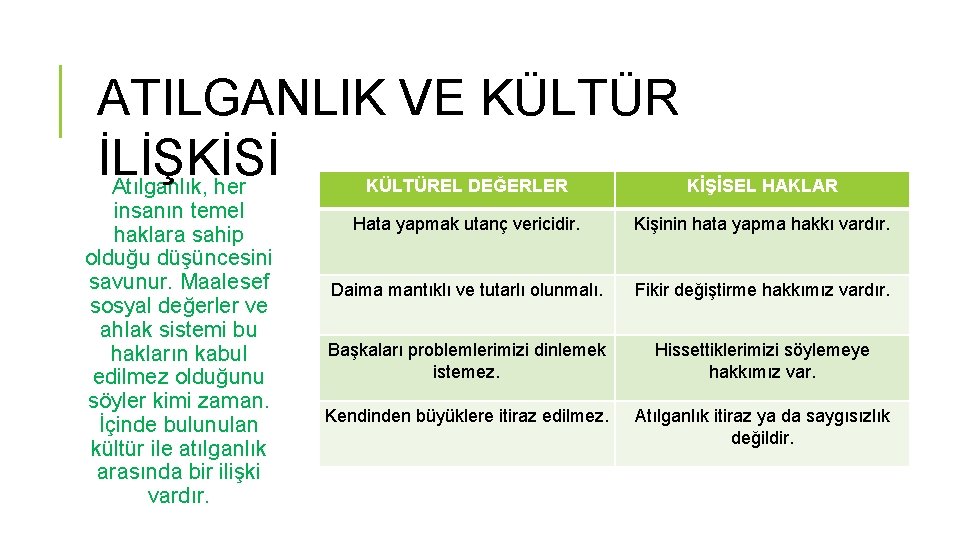 ATILGANLIK VE KÜLTÜR İLİŞKİSİ

Atılganlık, her insanın temel haklara sahip olduğu düşüncesini savunur. Maalesef sosyal değerler ve ahlak sistemi bu hakların kabul edilmez olduğunu söyler kimi zaman. İçinde bulunulan kültür ile atılganlık arasında bir ilişki vardır.

| KÜLTÜREL DEĞERLER | KİŞİSEL HAKLAR |
|---|---|
| Hata yapmak utanç vericidir. | Kişinin hata yapma hakkı vardır. |
| Daima mantıklı ve tutarlı olunmalı. | Fikir değiştirme hakkımız vardır. |
| Başkaları problemlerimizi dinlemek istemez. | Hissettiklerimizi söylemeye hakkımız var. |
| Kendinden büyüklere itiraz edilmez. | Atılganlık itiraz ya da saygısızlık değildir. |